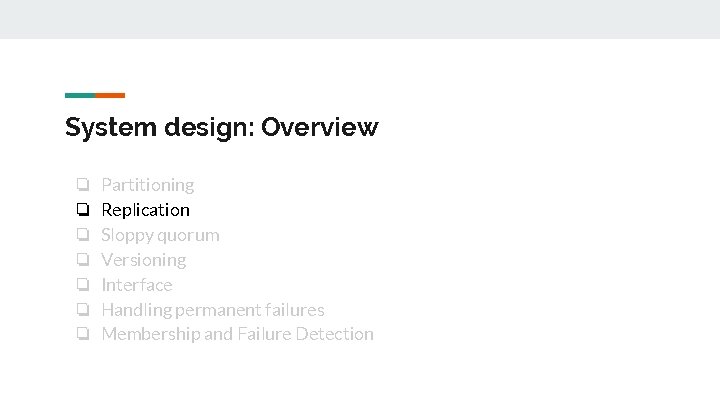 System design: Overview

❏ Partitioning
❏ Replication
❏ Sloppy quorum
❏ Versioning
❏ Interface
❏ Handling permanent failures
❏ Membership and Failure Detection